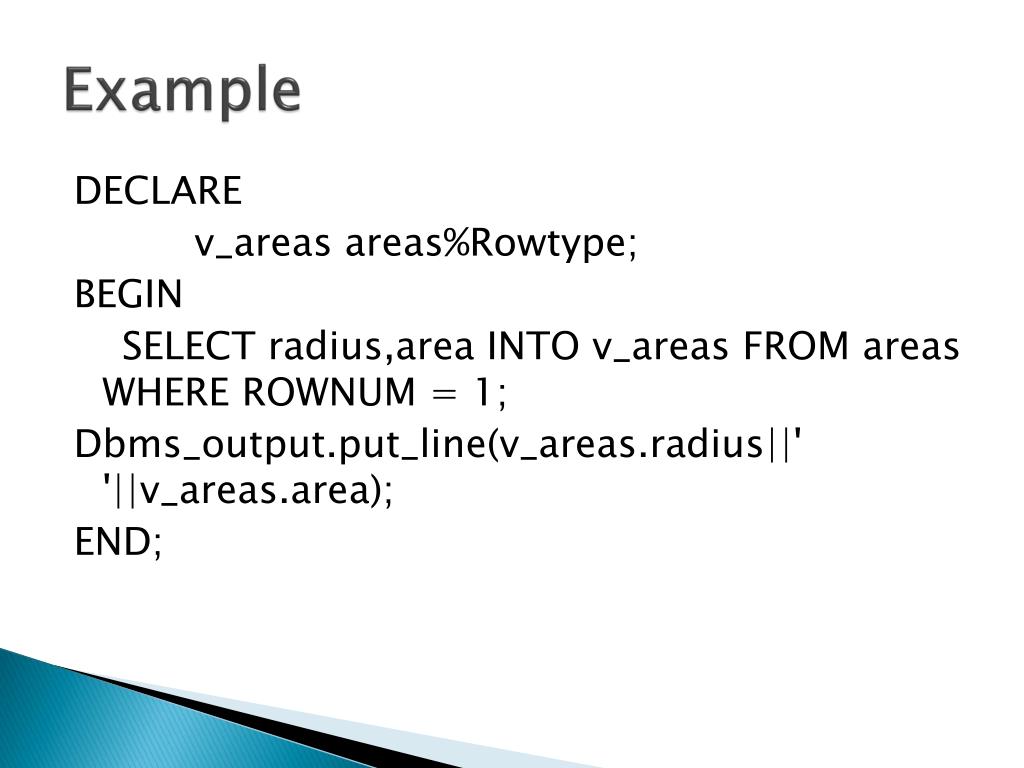 Example

DECLARE
v_areas areas%Rowtype;
BEGIN
SELECT radius,area INTO v_areas FROM areas WHERE ROWNUM = 1;
Dbms_output.put_line(v_areas.radius||' '||v_areas.area);
END;